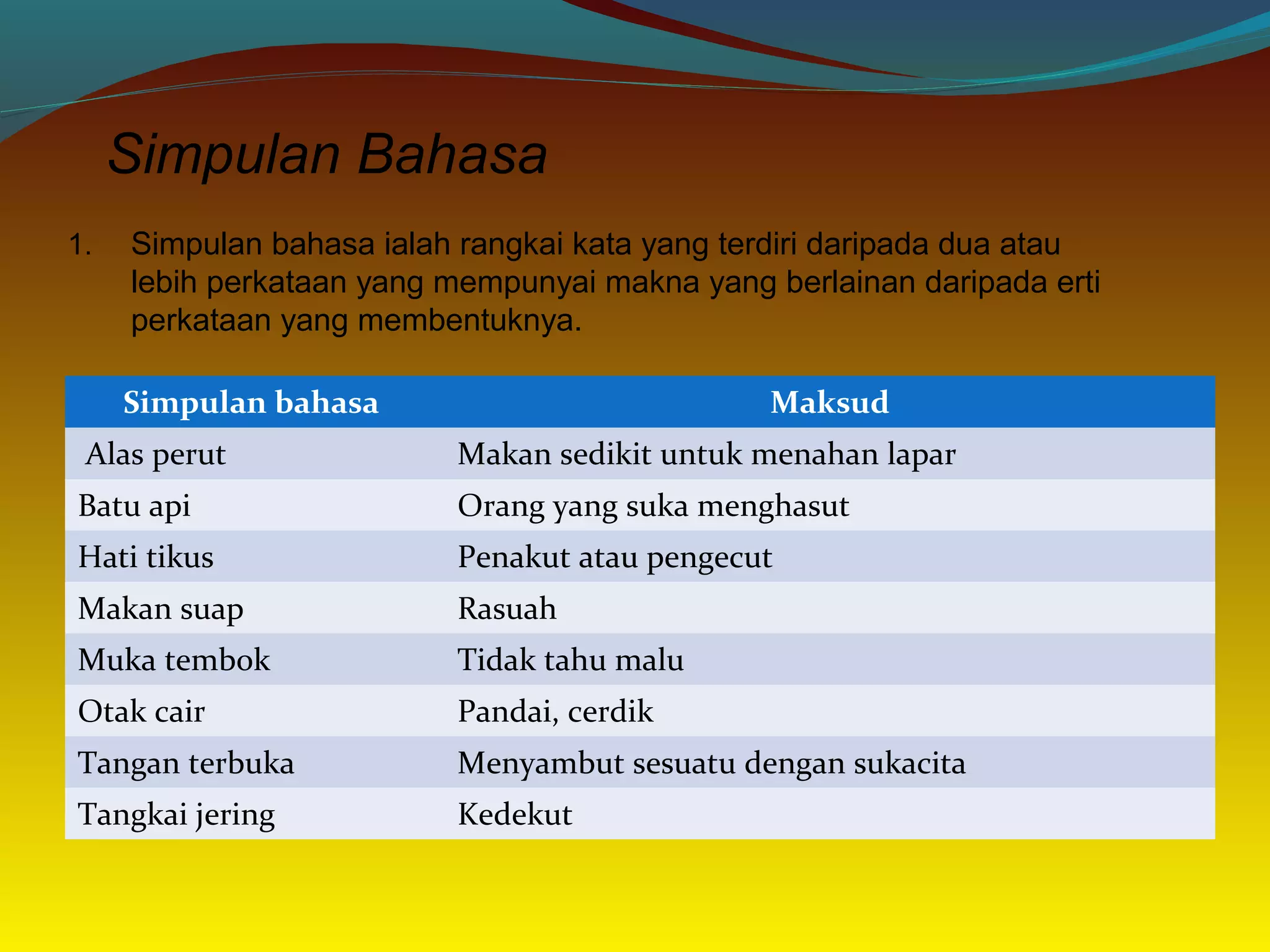 Simpulan Bahasa

1. Simpulan bahasa ialah rangkai kata yang terdiri daripada dua atau lebih perkataan yang mempunyai makna yang berlainan daripada erti perkataan yang membentuknya.

| Simpulan bahasa | Maksud |
|---|---|
| Alas perut | Makan sedikit untuk menahan lapar |
| Batu api | Orang yang suka menghasut |
| Hati tikus | Penakut atau pengecut |
| Makan suap | Rasuah |
| Muka tembok | Tidak tahu malu |
| Otak cair | Pandai, cerdik |
| Tangan terbuka | Menyambut sesuatu dengan sukacita |
| Tangkai jering | Kedekut |